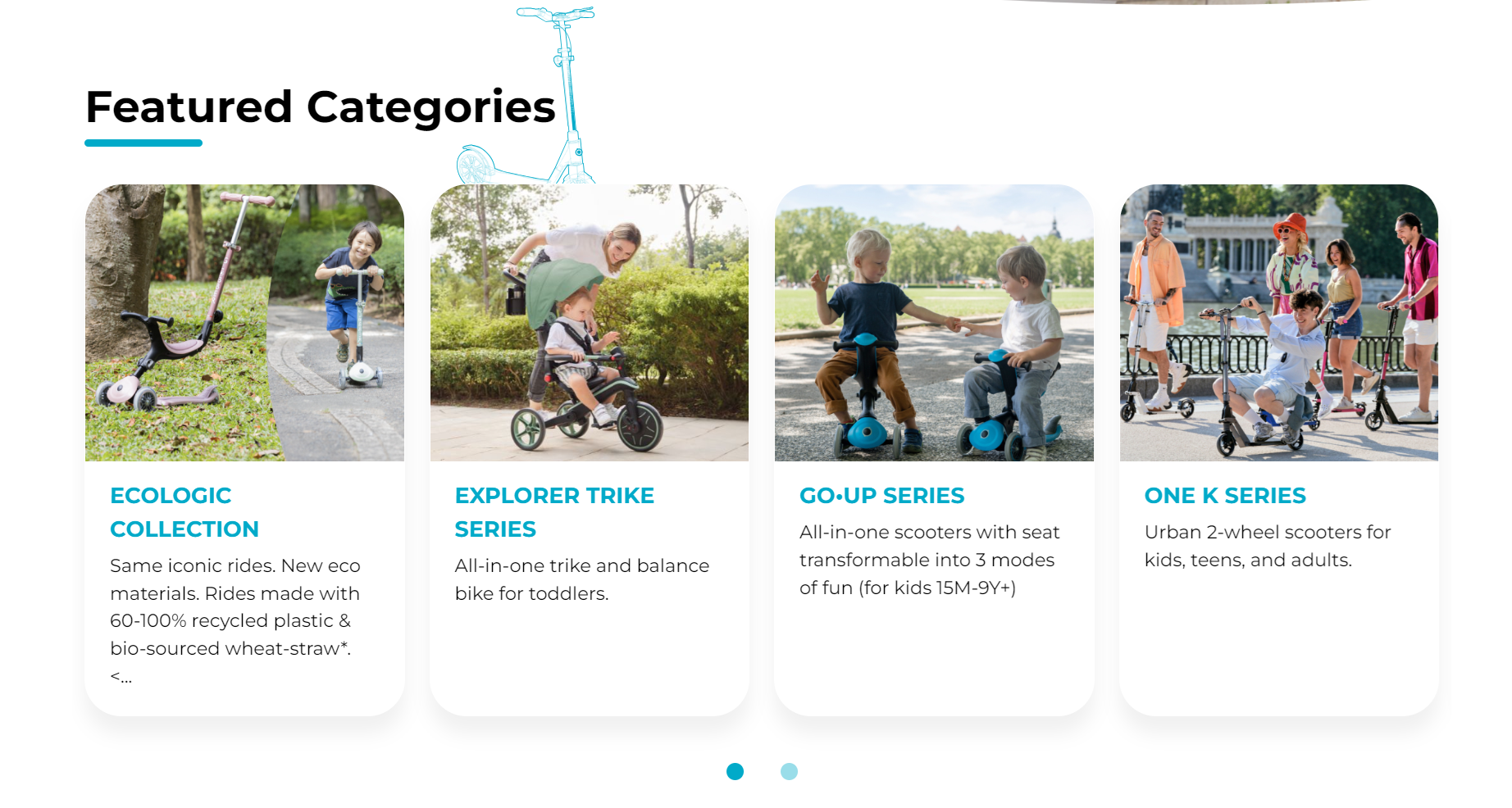 Featured Categories

ECOLOGIC COLLECTION

Same iconic rides. New eco materials. Rides made with 60-100% recycled plastic & bio-sourced wheat-straw*. <...

EXPLORER TRIKE SERIES

All-in-one trike and balance bike for toddlers.

GO•UP SERIES

All-in-one scooters with seat transformable into 3 modes of fun (for kids 15M-9Y+)

ONE K SERIES

Urban 2-wheel scooters for kids, teens, and adults.